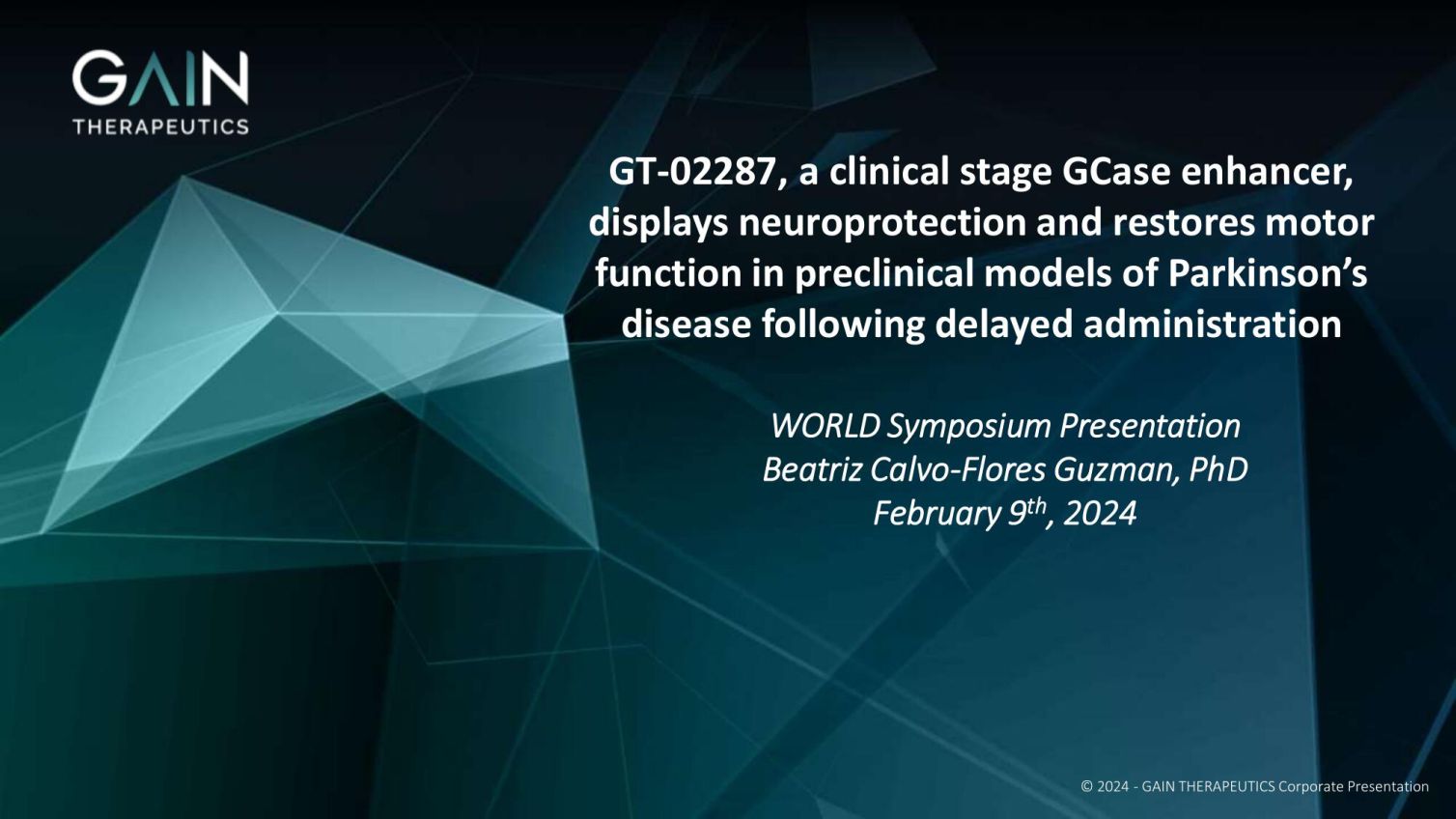 GAIN
THERAPEUTICS

GT-02287, a clinical stage GCase enhancer, displays neuroprotection and restores motor function in preclinical models of Parkinson's disease following delayed administration

WORLD Symposium Presentation
Beatriz Calvo-Flores Guzman, PhD
February 9$^{th}$, 2024

© 2024 - GAIN THERAPEUTICS Corporate Presentation